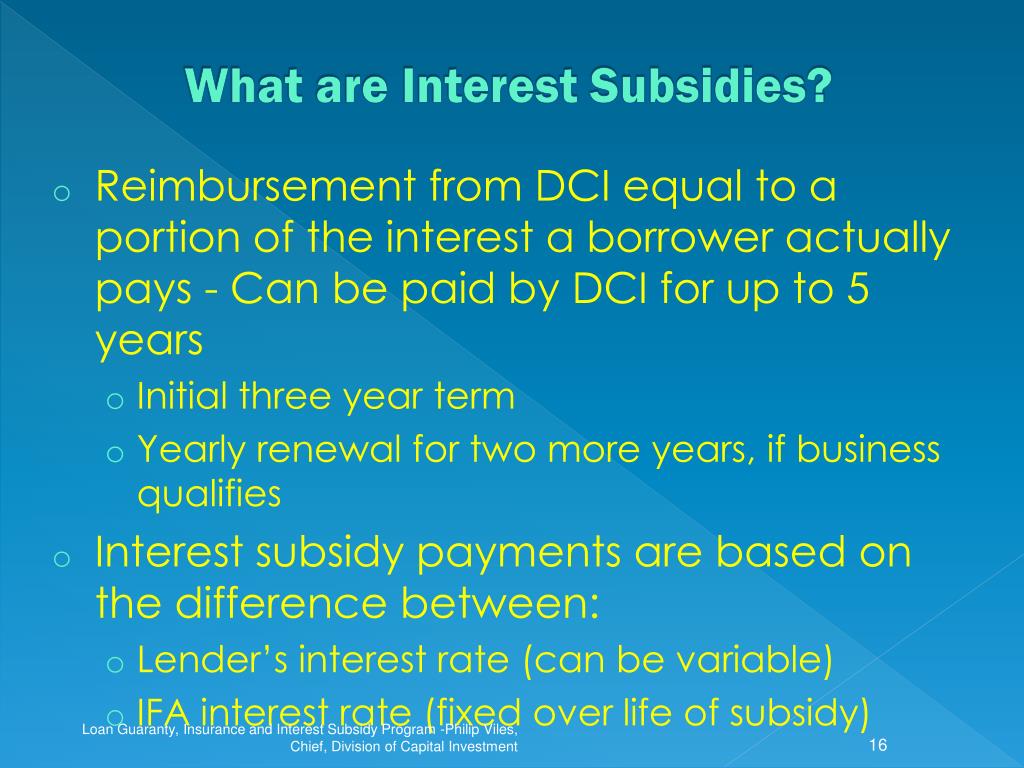 What are Interest Subsidies?

o Reimbursement from DCI equal to a portion of the interest a borrower actually pays - Can be paid by DCI for up to 5 years

o Initial three year term

o Yearly renewal for two more years, if business qualifies

o Interest subsidy payments are based on the difference between:

o Lender's interest rate (can be variable)

o IFA interest rate (fixed over life of subsidy)

Loan Guaranty, Insurance and Interest Subsidy Program -Philip Viles, Chief, Division of Capital Investment

16